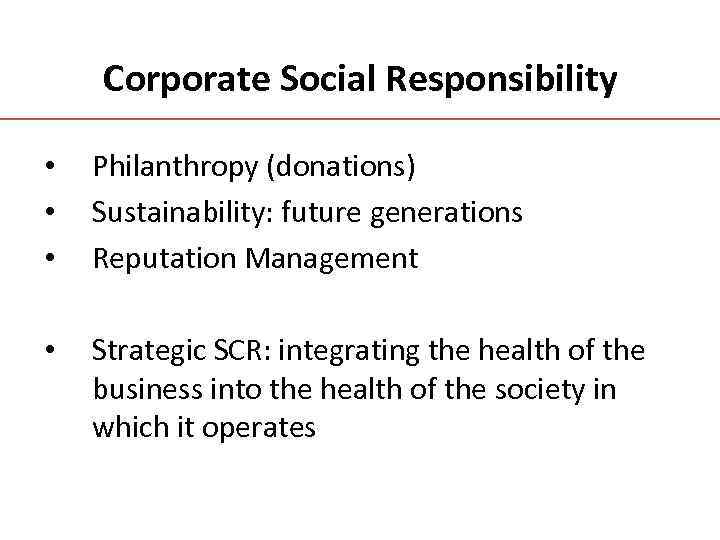 Corporate Social Responsibility

• Philanthropy (donations)
• Sustainability: future generations
• Reputation Management

• Strategic SCR: integrating the health of the business into the health of the society in which it operates